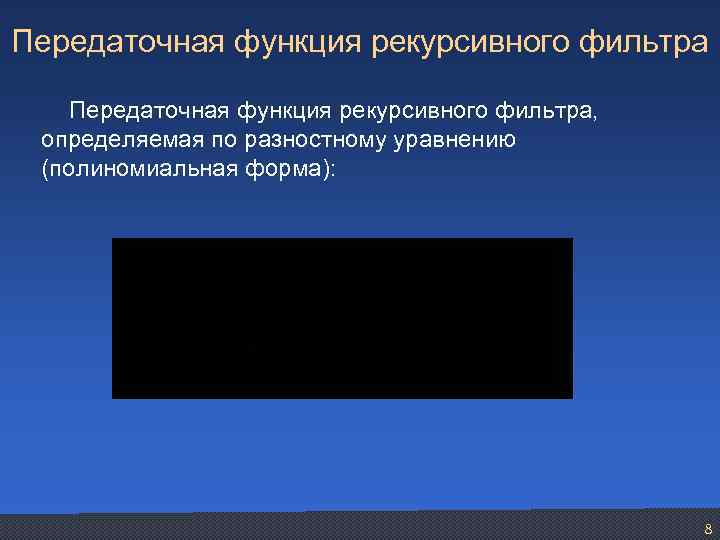 Передаточная функция рекурсивного фильтра

Передаточная функция рекурсивного фильтра, определяемая по разностному уравнению (полиномиальная форма):

8